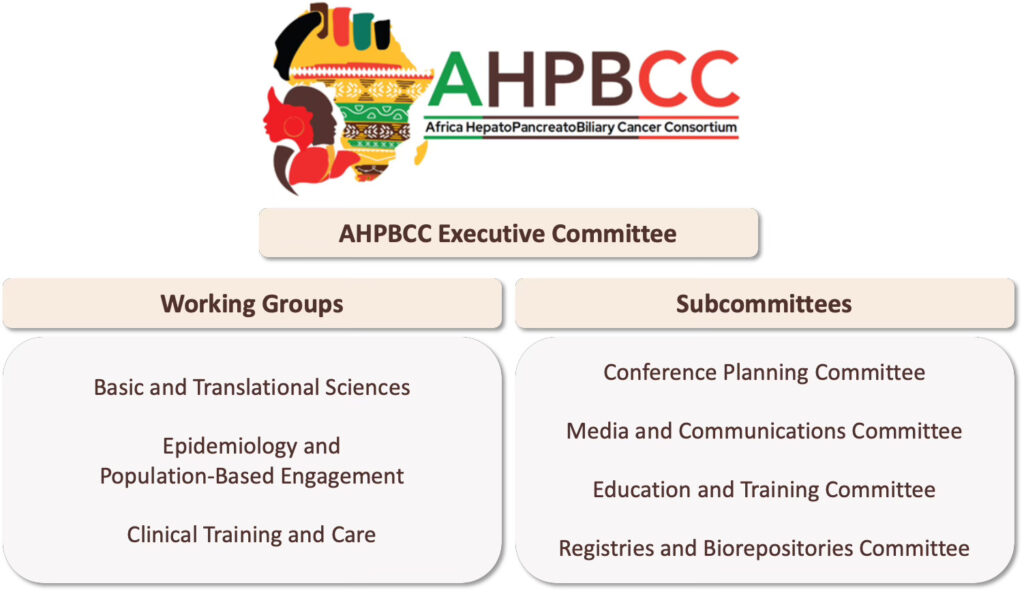 AHPBCC
Africa HepatoPancreatoBiliary Cancer Consortium

AHPBCC Executive Committee

Working Groups

Basic and Translational Sciences

Epidemiology and Population-Based Engagement

Clinical Training and Care

Subcommittees

Conference Planning Committee

Media and Communications Committee

Education and Training Committee

Registries and Biorepositories Committee